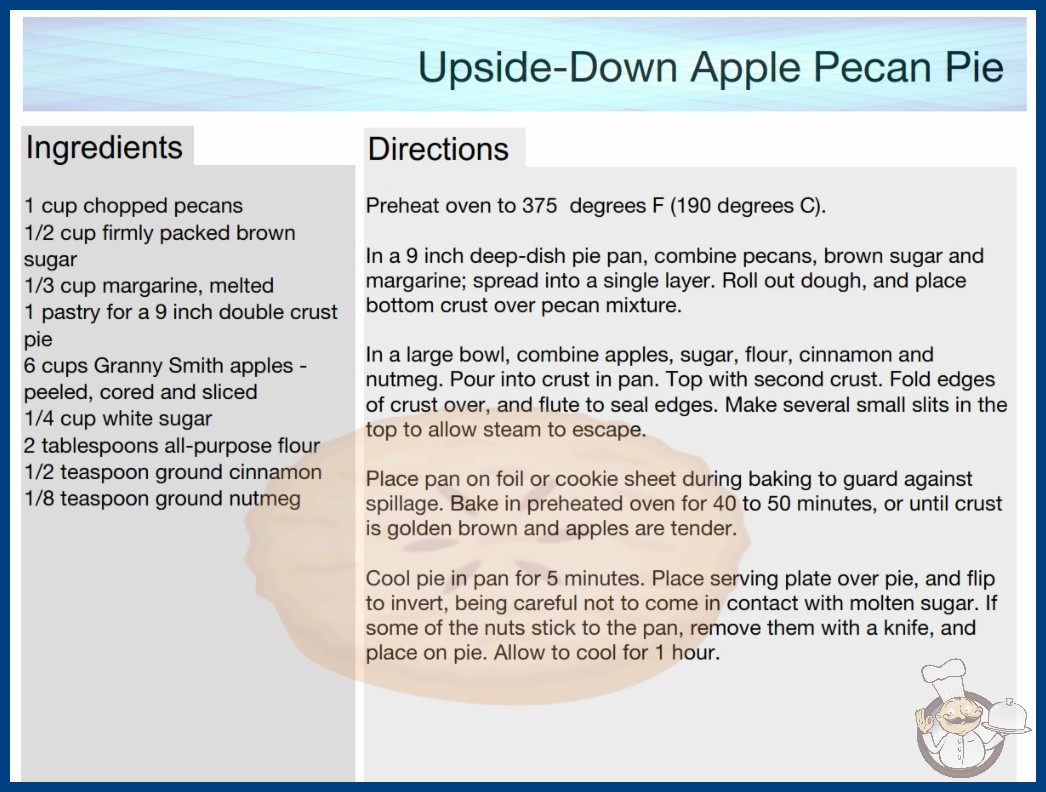 Upside-Down Apple Pecan Pie

Ingredients

1 cup chopped pecans
1/2 cup firmly packed brown sugar
1/3 cup margarine, melted
1 pastry for a 9 inch double crust pie
6 cups Granny Smith apples - peeled, cored and sliced
1/4 cup white sugar
2 tablespoons all-purpose flour
1/2 teaspoon ground cinnamon
1/8 teaspoon ground nutmeg

Directions

Preheat oven to 375 degrees F (190 degrees C).

In a 9 inch deep-dish pie pan, combine pecans, brown sugar and margarine; spread into a single layer. Roll out dough, and place bottom crust over pecan mixture.

In a large bowl, combine apples, sugar, flour, cinnamon and nutmeg. Pour into crust in pan. Top with second crust. Fold edges of crust over, and flute to seal edges. Make several small slits in the top to allow steam to escape.

Place pan on foil or cookie sheet during baking to guard against spillage. Bake in preheated oven for 40 to 50 minutes, or until crust is golden brown and apples are tender.

Cool pie in pan for 5 minutes. Place serving plate over pie, and flip to invert, being careful not to come in contact with molten sugar. If some of the nuts stick to the pan, remove them with a knife, and place on pie. Allow to cool for 1 hour.